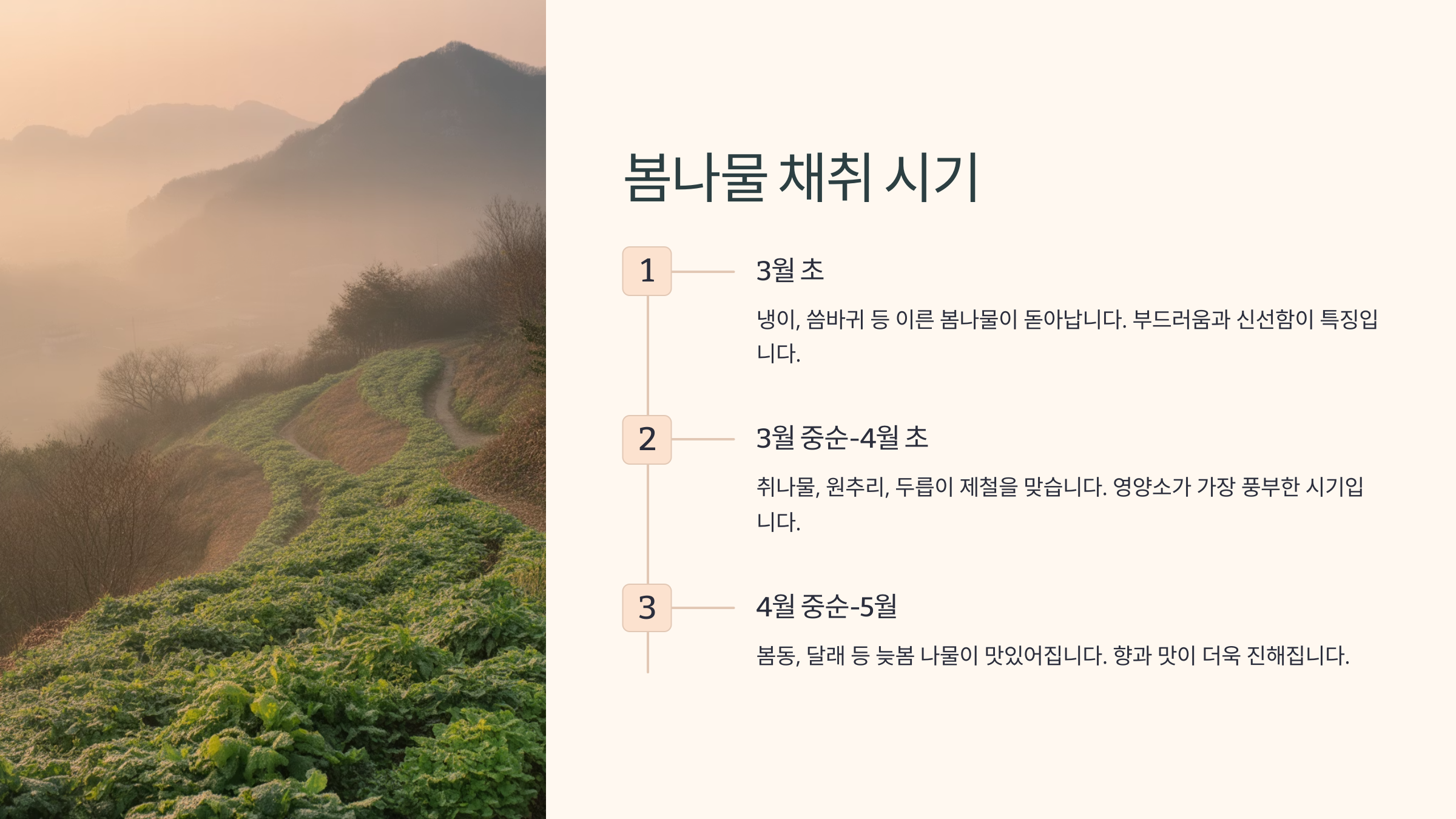 봄나물 채취 시기

1

3월 초

냉이, 씀바귀 등 이른 봄나물이 돋아납니다. 부드러움과 신선함이 특징입니다.

2

3월 중순-4월 초

취나물, 원추리, 두릅이 제철을 맞습니다. 영양소가 가장 풍부한 시기입니다.

3

4월 중순-5월

봄동, 달래 등 늦봄 나물이 맛있어집니다. 향과 맛이 더욱 진해집니다.